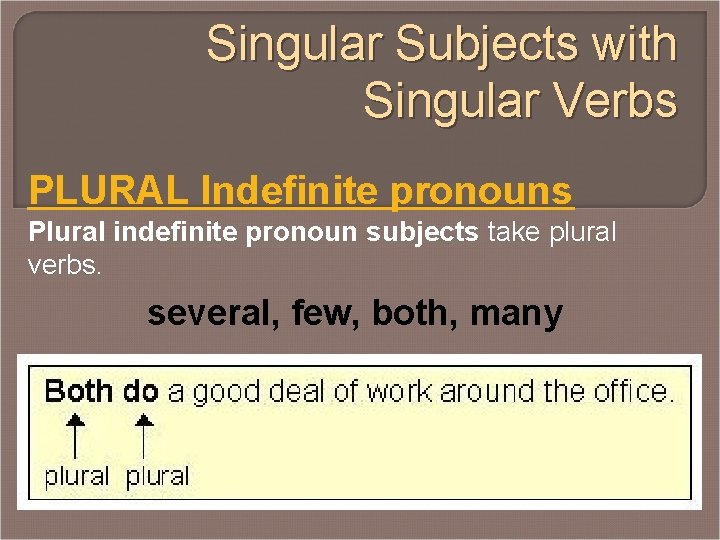 Singular Subjects with Singular Verbs

PLURAL Indefinite pronouns

Plural indefinite pronoun subjects take plural verbs.

several, few, both, many

Both do a good deal of work around the office.

plural plural